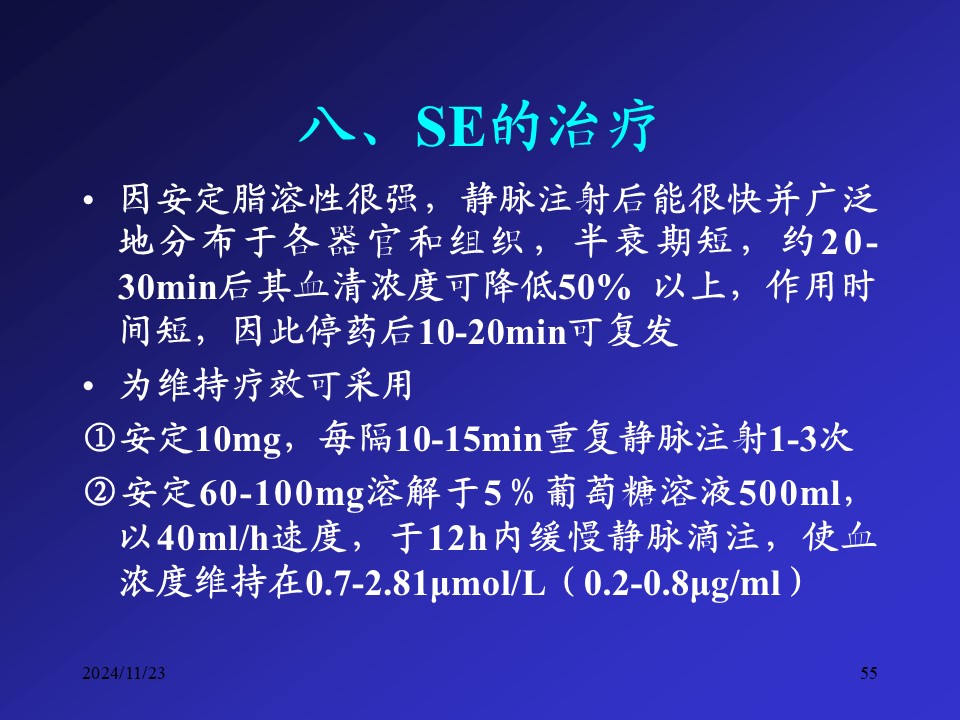 八、SE的治疗

• 因安定脂溶性很强，静脉注射后能很快并广泛地分布于各器官和组织，半衰期短，约20-30min后其血清浓度可降低50% 以上，作用时间短，因此停药后10-20min可复发

• 为维持疗效可采用

①安定10mg，每隔10-15min重复静脉注射1-3次

②安定60-100mg溶解于5％葡萄糖溶液500ml，以40ml/h速度，于12h内缓慢静脉滴注，使血浓度维持在0.7-2.81μmol/L（0.2-0.8μg/ml）

2024/11/23

55